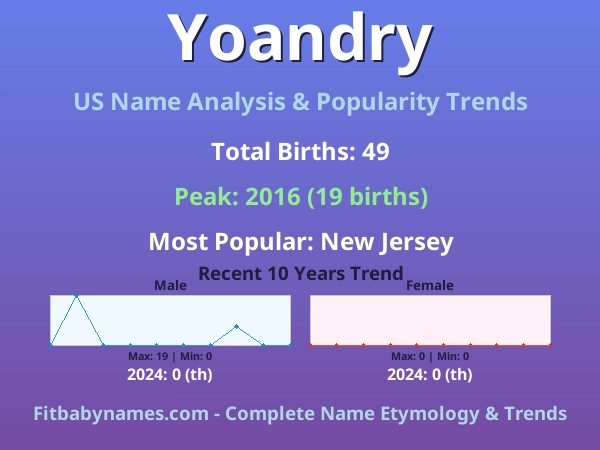 Yoandry

US Name Analysis & Popularity Trends

Total Births: 49

Peak: 2016 (19 births)

Most Popular: New Jersey

Recent 10 Years Trend

Male

Max: 19 | Min: 0

2024: 0 (th)

Female

Max: 0 | Min: 0

2024: 0 (th)

Fitbabynames.com - Complete Name Etymology & Trends